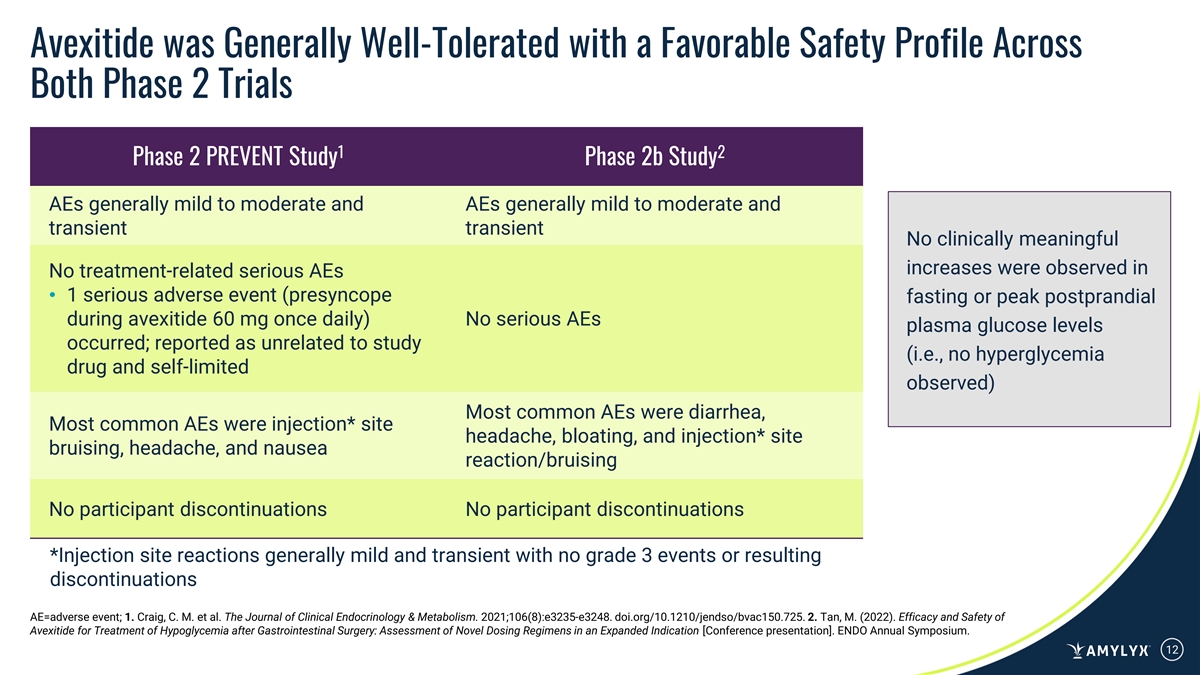 Avexitide was Generally Well-Tolerated with a Favorable Safety Profile Across Both Phase 2 Trials

| Phase 2 PREVENT Study$^1$ | Phase 2b Study$^2$ |
|---|---|
| AEs generally mild to moderate and transient | AEs generally mild to moderate and transient |
| No treatment-related serious AEs • 1 serious adverse event (presyncope during avexitide 60 mg once daily) occurred; reported as unrelated to study drug and self-limited | No serious AEs |
| Most common AEs were injection* site bruising, headache, and nausea | Most common AEs were diarrhea, headache, bloating, and injection* site reaction/bruising |
| No participant discontinuations | No participant discontinuations |

*Injection site reactions generally mild and transient with no grade 3 events or resulting discontinuations

No clinically meaningful increases were observed in fasting or peak postprandial plasma glucose levels (i.e., no hyperglycemia observed)

AE=adverse event; 1. Craig, C. M. et al. The Journal of Clinical Endocrinology & Metabolism. 2021;106(8):e3235-e3248. doi.org/10.1210/jendso/bvac150.725. 2. Tan, M. (2022). Efficacy and Safety of Avexitide for Treatment of Hypoglycemia after Gastrointestinal Surgery: Assessment of Novel Dosing Regimens in an Expanded Indication [Conference presentation]. ENDO Annual Symposium.

AMYLYX

12